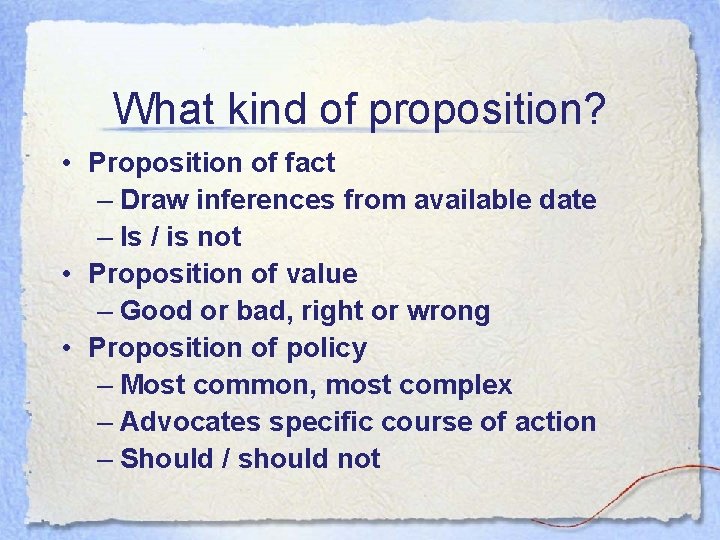 What kind of proposition?

• Proposition of fact
– Draw inferences from available date
– Is / is not
• Proposition of value
– Good or bad, right or wrong
• Proposition of policy
– Most common, most complex
– Advocates specific course of action
– Should / should not